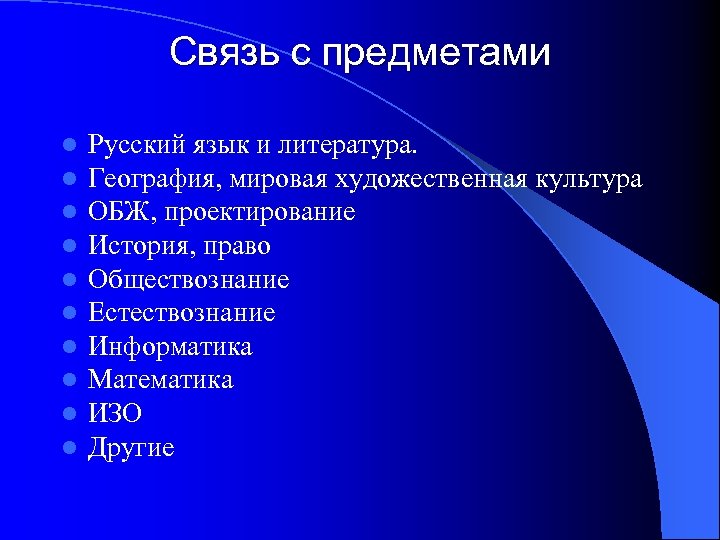 Связь с предметами

- Русский язык и литература.
- География, мировая художественная культура
- ОБЖ, проектирование
- История, право
- Обществознание
- Естествознание
- Информатика
- Математика
- ИЗО
- Другие